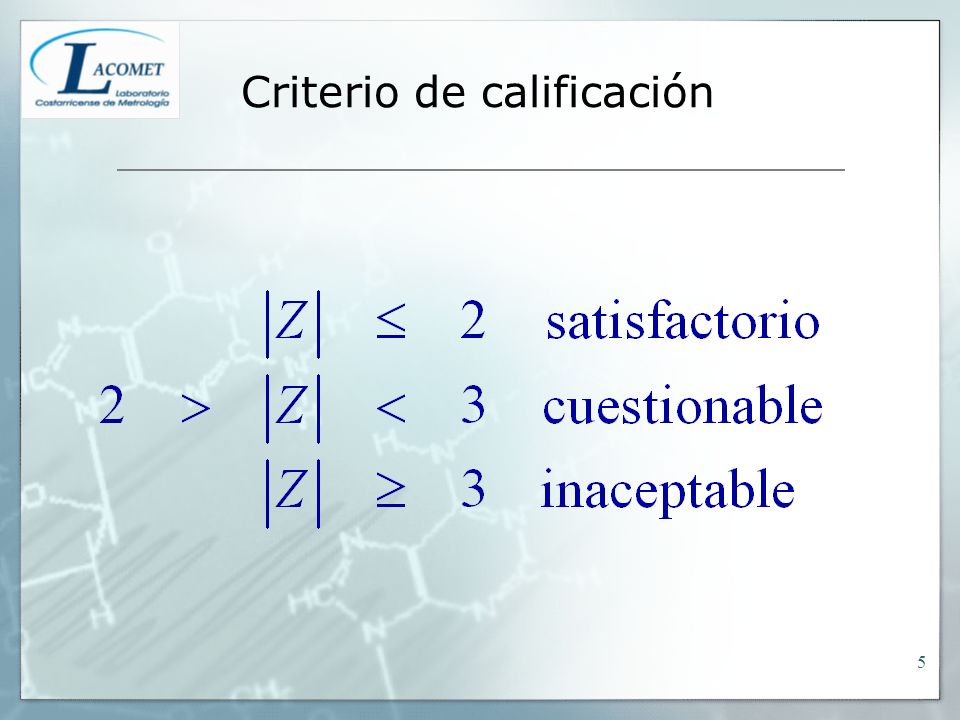 LACOMET
Laboratorio Costarricense de Metrología

Criterio de calificación

$|Z| \leq 2$ satisfactorio
$2 > |Z| < 3$ cuestionable
$|Z| \geq 3$ inaceptable

5